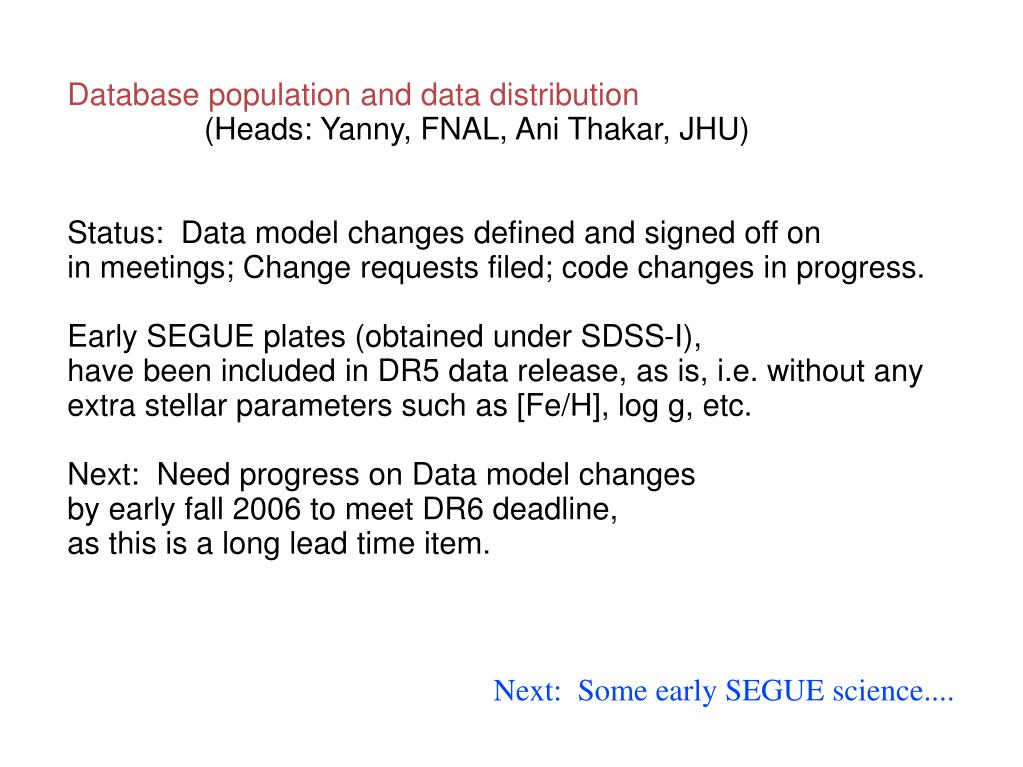 Database population and data distribution
(Heads: Yanny, FNAL, Ani Thakar, JHU)

Status: Data model changes defined and signed off on in meetings; Change requests filed; code changes in progress.

Early SEGUE plates (obtained under SDSS-I), have been included in DR5 data release, as is, i.e. without any extra stellar parameters such as [Fe/H], log g, etc.

Next: Need progress on Data model changes by early fall 2006 to meet DR6 deadline, as this is a long lead time item.

Next: Some early SEGUE science....